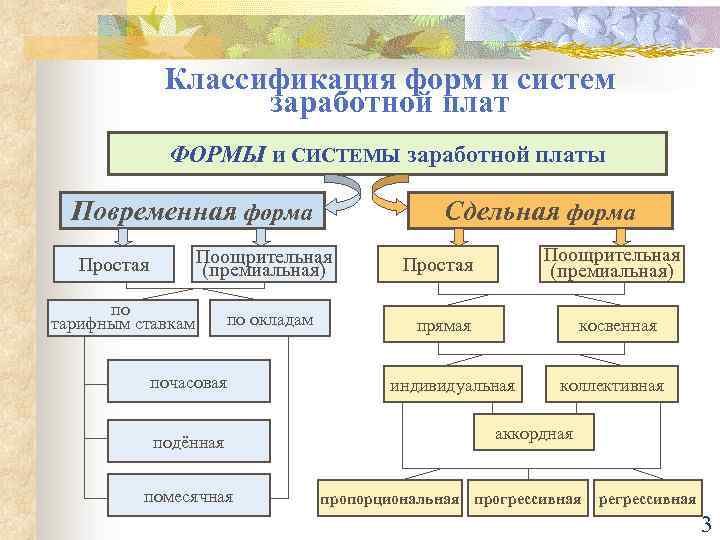 Классификация форм и систем заработной плат

ФОРМЫ и СИСТЕМЫ заработной платы

Повременная форма

Простая

Поощрительная (премиальная)

по тарифным ставкам

по окладам

почасовая

подённая

помесячная

Сдельная форма

Простая

Поощрительная (премиальная)

прямая

косвенная

индивидуальная

коллективная

аккордная

пропорциональная

прогрессивная

регрессивная

3